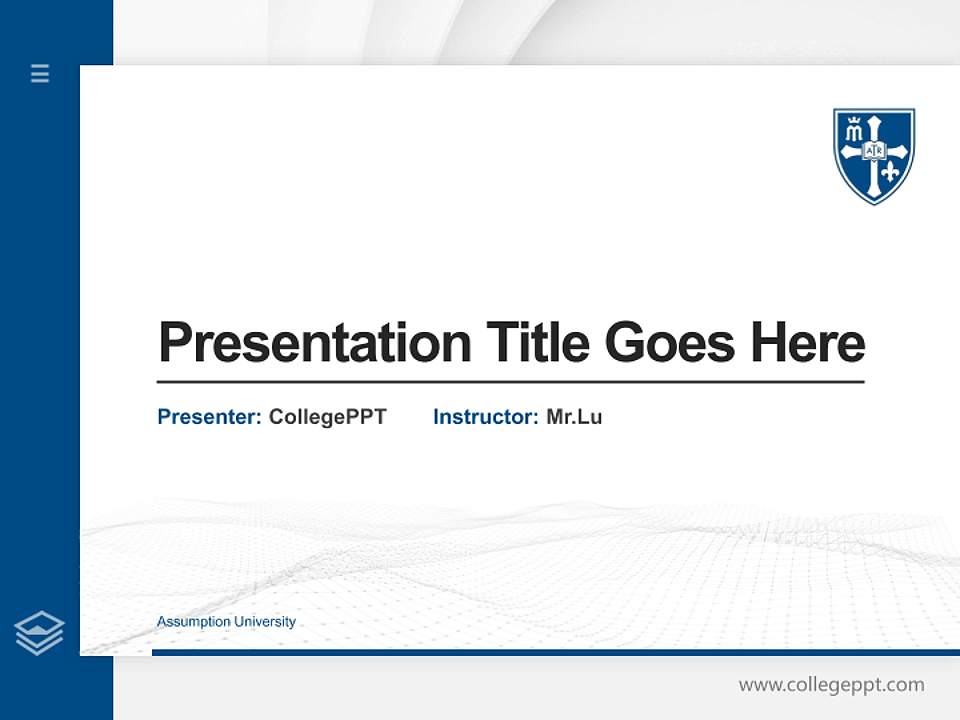 Presentation Title Goes Here

Presenter: CollegePPT Instructor: Mr.Lu

Assumption University

www.collegeppt.com